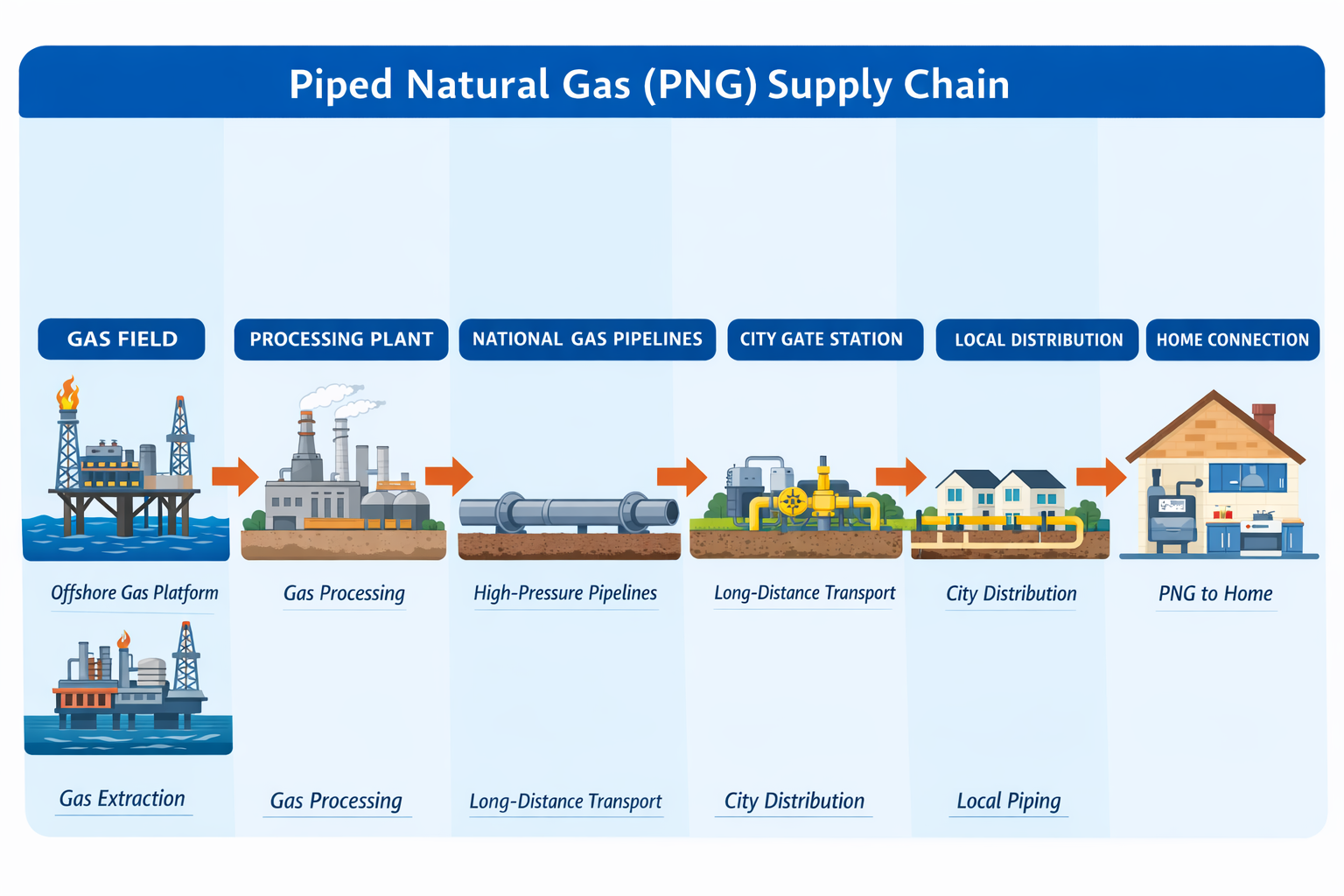 Piped Natural Gas (PNG) Supply Chain

GAS FIELD

PROCESSING PLANT

NATIONAL GAS PIPELINES

CITY GATE STATION

LOCAL DISTRIBUTION

HOME CONNECTION

Offshore Gas Platform

Gas Processing

High-Pressure Pipelines

Long-Distance Transport

City Distribution

PNG to Home

Gas Extraction

Gas Processing

Long-Distance Transport

City Distribution

Local Piping